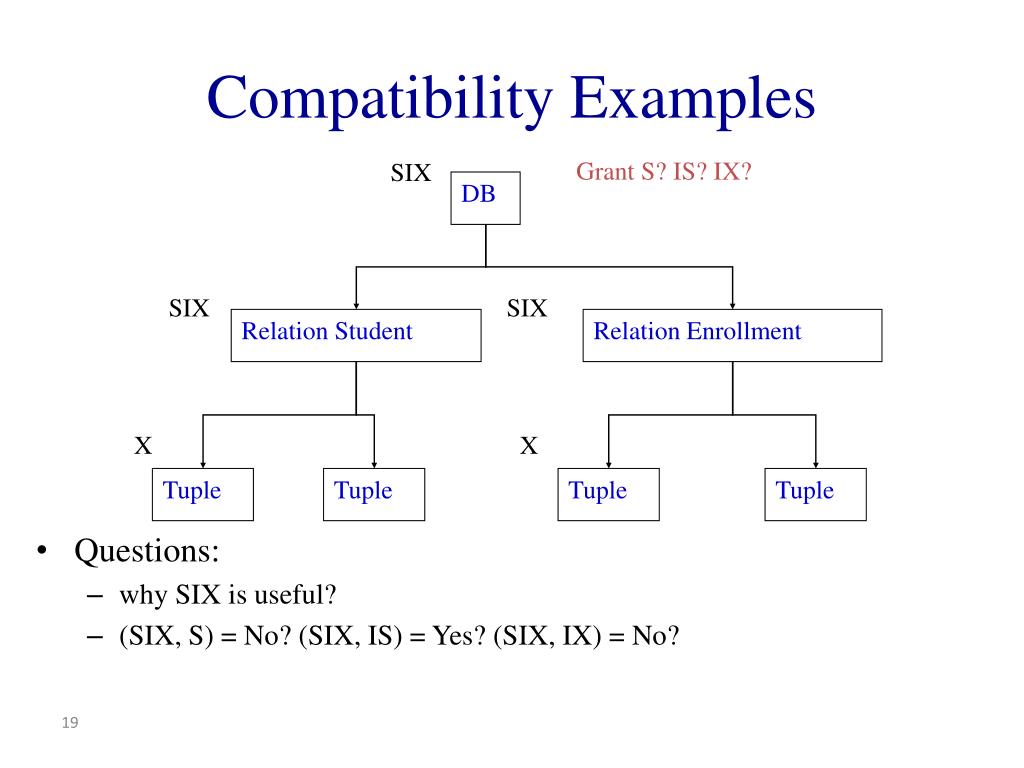 Compatibility Examples

SIX

DB

Grant S? IS? IX?

SIX

Relation Student

SIX

Relation Enrollment

X

Tuple

Tuple

X

Tuple

Tuple

• Questions:
– why SIX is useful?
– (SIX, S) = No? (SIX, IS) = Yes? (SIX, IX) = No?

19